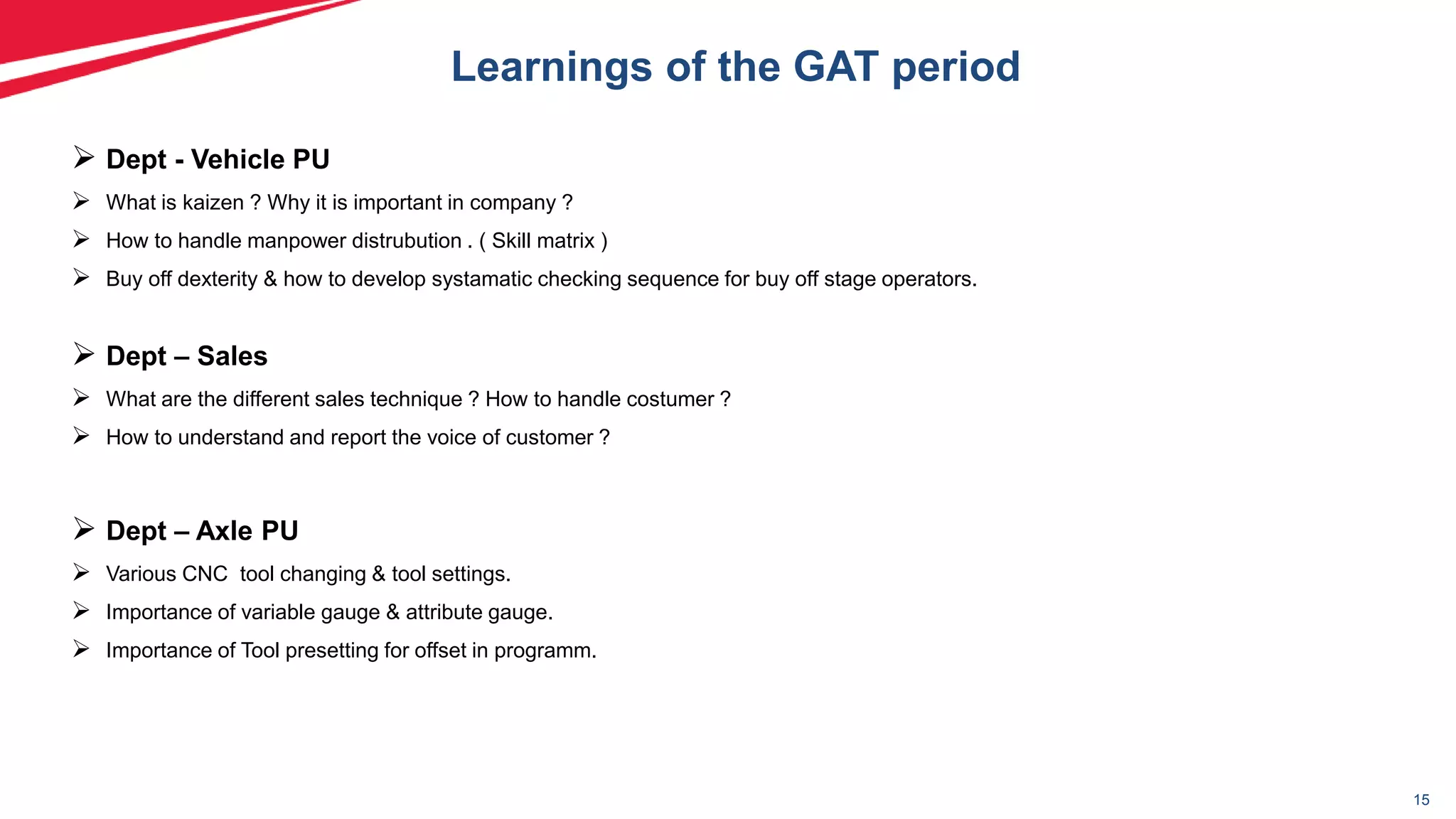 Learnings of the GAT period

➢ Dept - Vehicle PU

➢ What is kaizen ? Why it is important in company ?

➢ How to handle manpower distrubution . ( Skill matrix )

➢ Buy off dexterity & how to develop systamatic checking sequence for buy off stage operators.

➢ Dept – Sales

➢ What are the different sales technique ? How to handle costumer ?

➢ How to understand and report the voice of customer ?

➢ Dept – Axle PU

➢ Various CNC tool changing & tool settings.

➢ Importance of variable gauge & attribute gauge.

➢ Importance of Tool presetting for offset in programm.

15